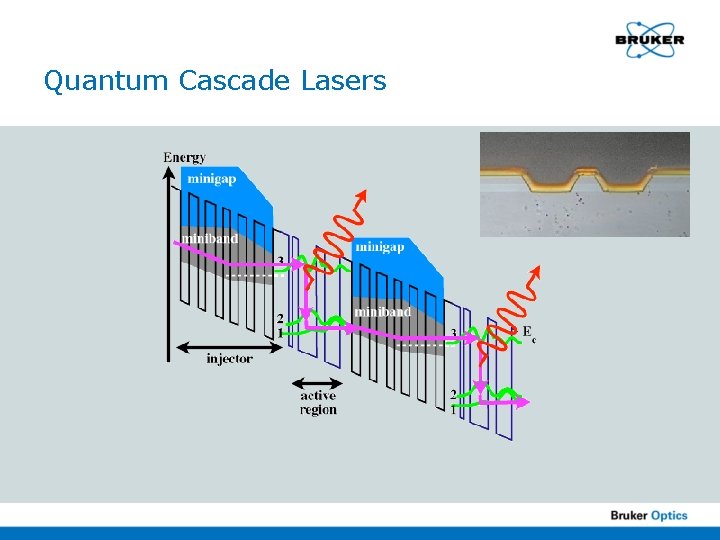 BRUKER

Quantum Cascade Lasers

Energy

minigap

miniband

3

2
1

injector

active region

minigap

miniband

3

$E_c$

2
1

Bruker Optics